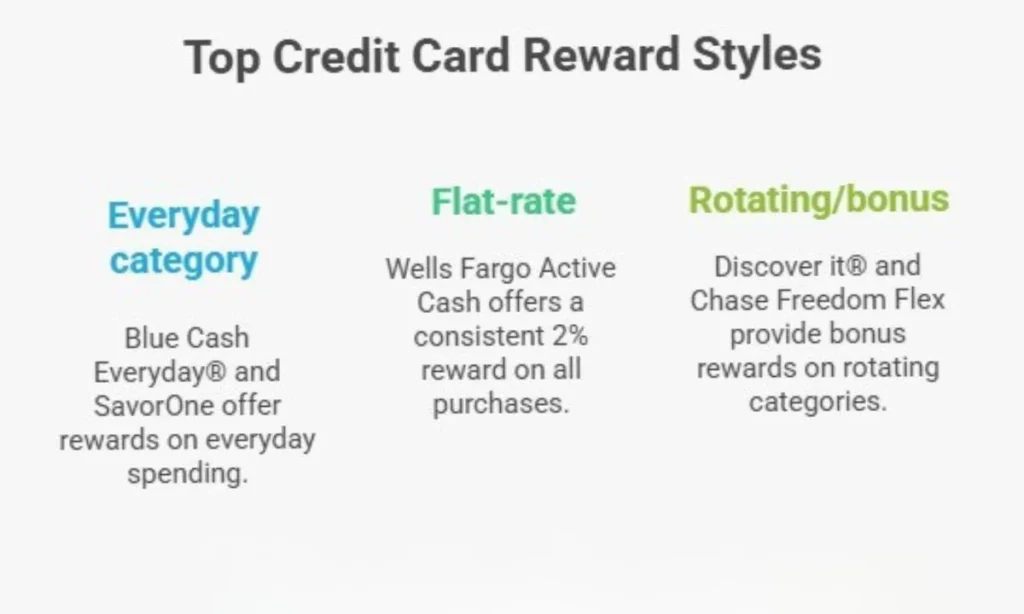 Top Credit Card Reward Styles

Everyday category

Blue Cash Everyday® and SavorOne offer rewards on everyday spending.

Flat-rate

Wells Fargo Active Cash offers a consistent 2% reward on all purchases.

Rotating/bonus

Discover it® and Chase Freedom Flex provide bonus rewards on rotating categories.